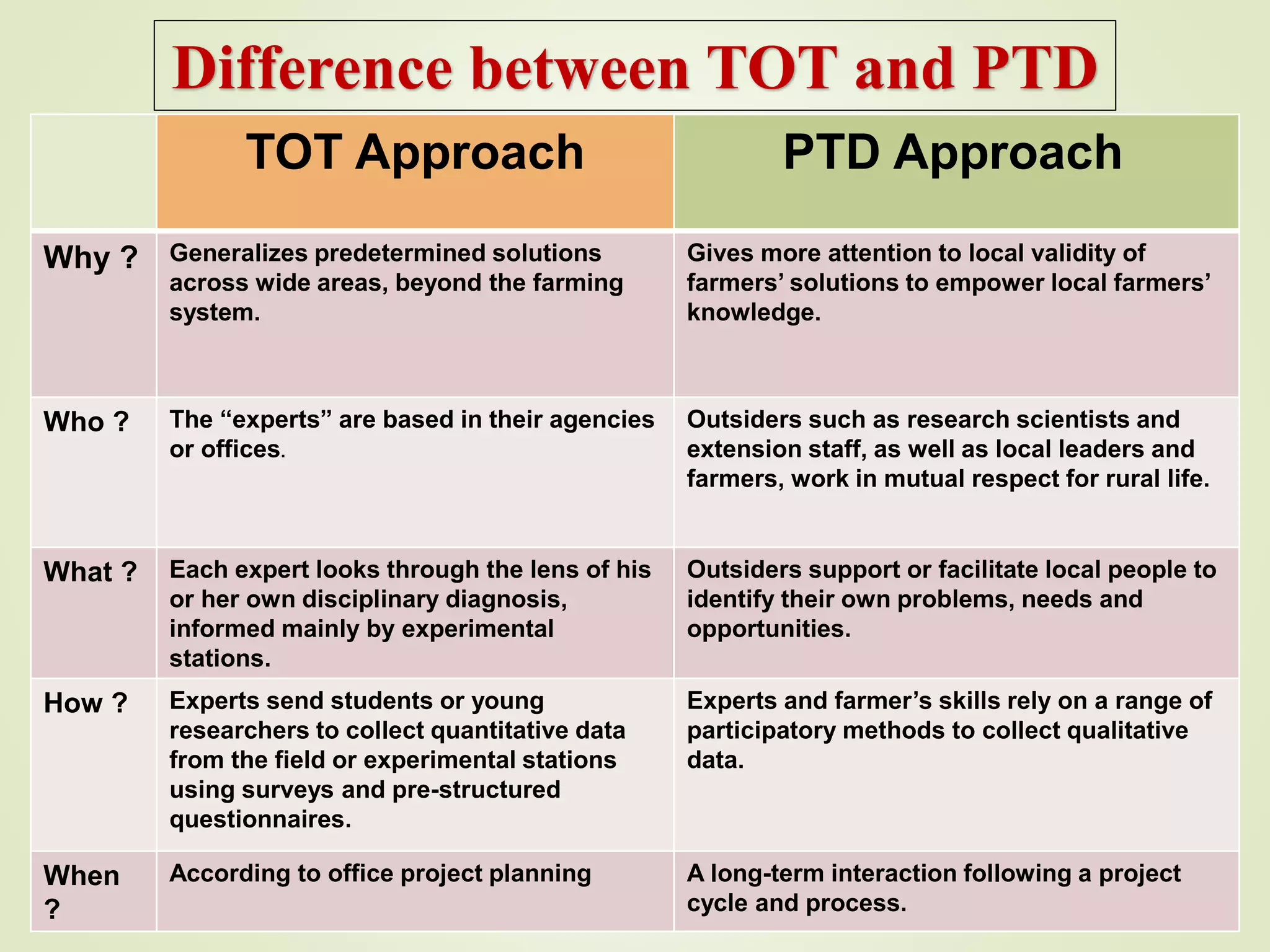 Difference between TOT and PTD

| | TOT Approach | PTD Approach |
|---|---|---|
| Why ? | Generalizes predetermined solutions across wide areas, beyond the farming system. | Gives more attention to local validity of farmers’ solutions to empower local farmers’ knowledge. |
| Who ? | The “experts” are based in their agencies or offices. | Outsiders such as research scientists and extension staff, as well as local leaders and farmers, work in mutual respect for rural life. |
| What ? | Each expert looks through the lens of his or her own disciplinary diagnosis, informed mainly by experimental stations. | Outsiders support or facilitate local people to identify their own problems, needs and opportunities. |
| How ? | Experts send students or young researchers to collect quantitative data from the field or experimental stations using surveys and pre-structured questionnaires. | Experts and farmer’s skills rely on a range of participatory methods to collect qualitative data. |
| When ? | According to office project planning | A long-term interaction following a project cycle and process. |